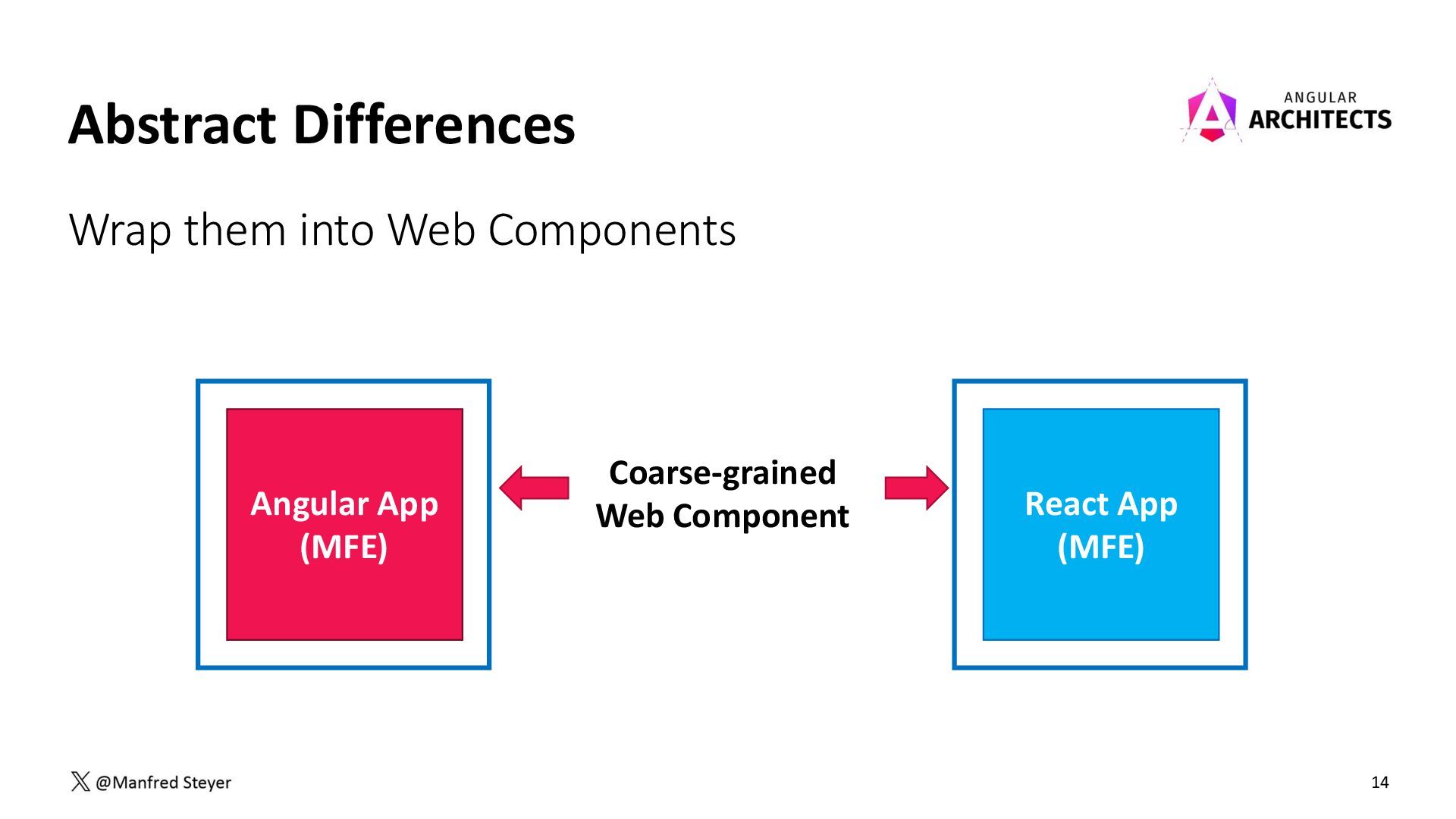 Abstract Differences

ANGULAR ARCHITECTS

Wrap them into Web Components

Angular App (MFE)

Coarse-grained Web Component

React App (MFE)

@Manfred Steyer

14